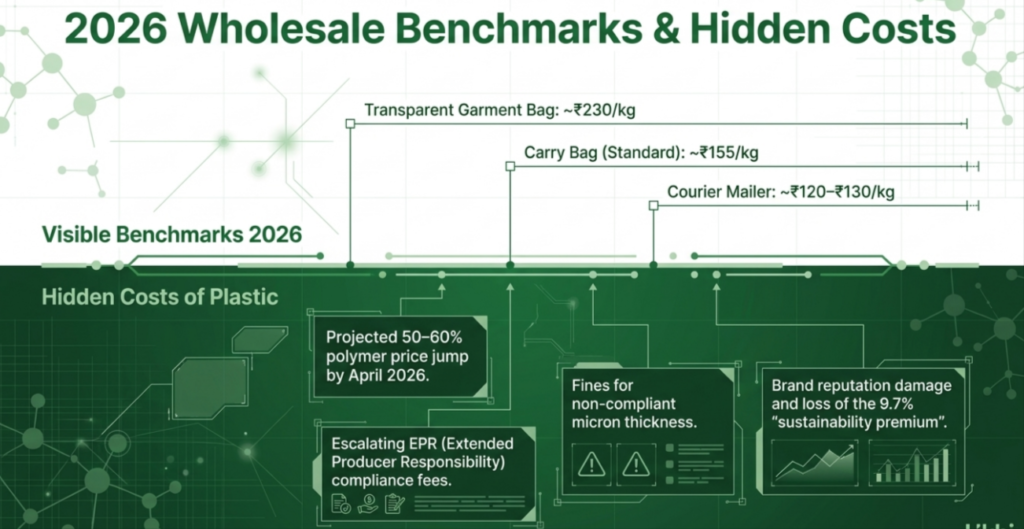 2026 Wholesale Benchmarks & Hidden Costs

Transparent Garment Bag: ~₹230/kg

Carry Bag (Standard): ~₹155/kg

Courier Mailer: ~₹120–₹130/kg

Visible Benchmarks 2026

Hidden Costs of Plastic

Projected 50–60% polymer price jump by April 2026.

Escalating EPR (Extended Producer Responsibility) compliance fees.

Fines for non-compliant micron thickness.

Brand reputation damage and loss of the 9.7% "sustainability premium".